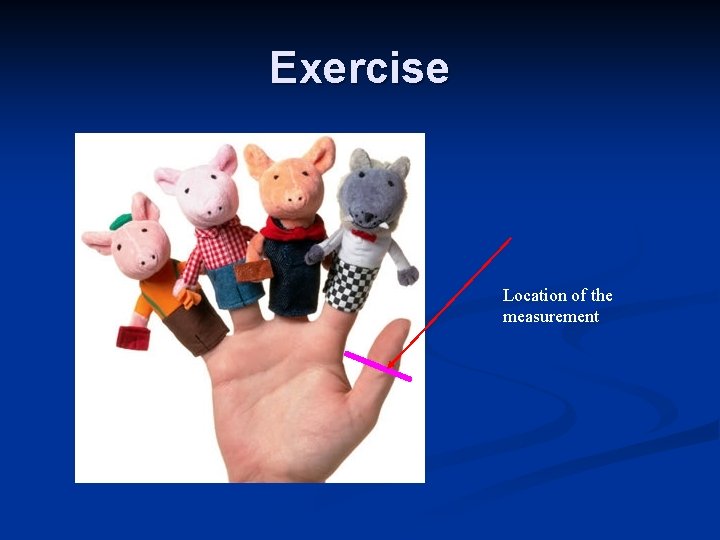 Exercise

Location of the measurement